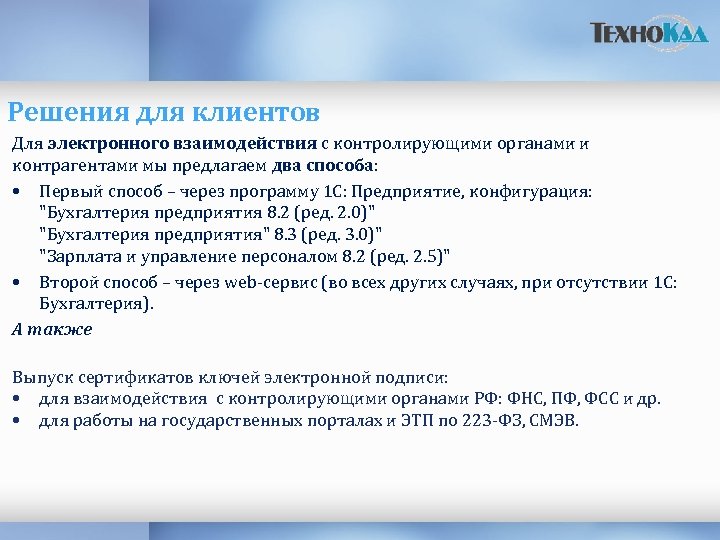 ТехноКад

Решения для клиентов

Для электронного взаимодействия с контролирующими органами и контрагентами мы предлагаем два способа:

• Первый способ – через программу 1С: Предприятие, конфигурация:
"Бухгалтерия предприятия 8.2 (ред. 2.0)"
"Бухгалтерия предприятия" 8.3 (ред. 3.0)"
"Зарплата и управление персоналом 8.2 (ред. 2.5)"
• Второй способ – через web-сервис (во всех других случаях, при отсутствии 1С: Бухгалтерия).

А также

Выпуск сертификатов ключей электронной подписи:
• для взаимодействия с контролирующими органами РФ: ФНС, ПФ, ФСС и др.
• для работы на государственных порталах и ЭТП по 223-ФЗ, СМЭВ.